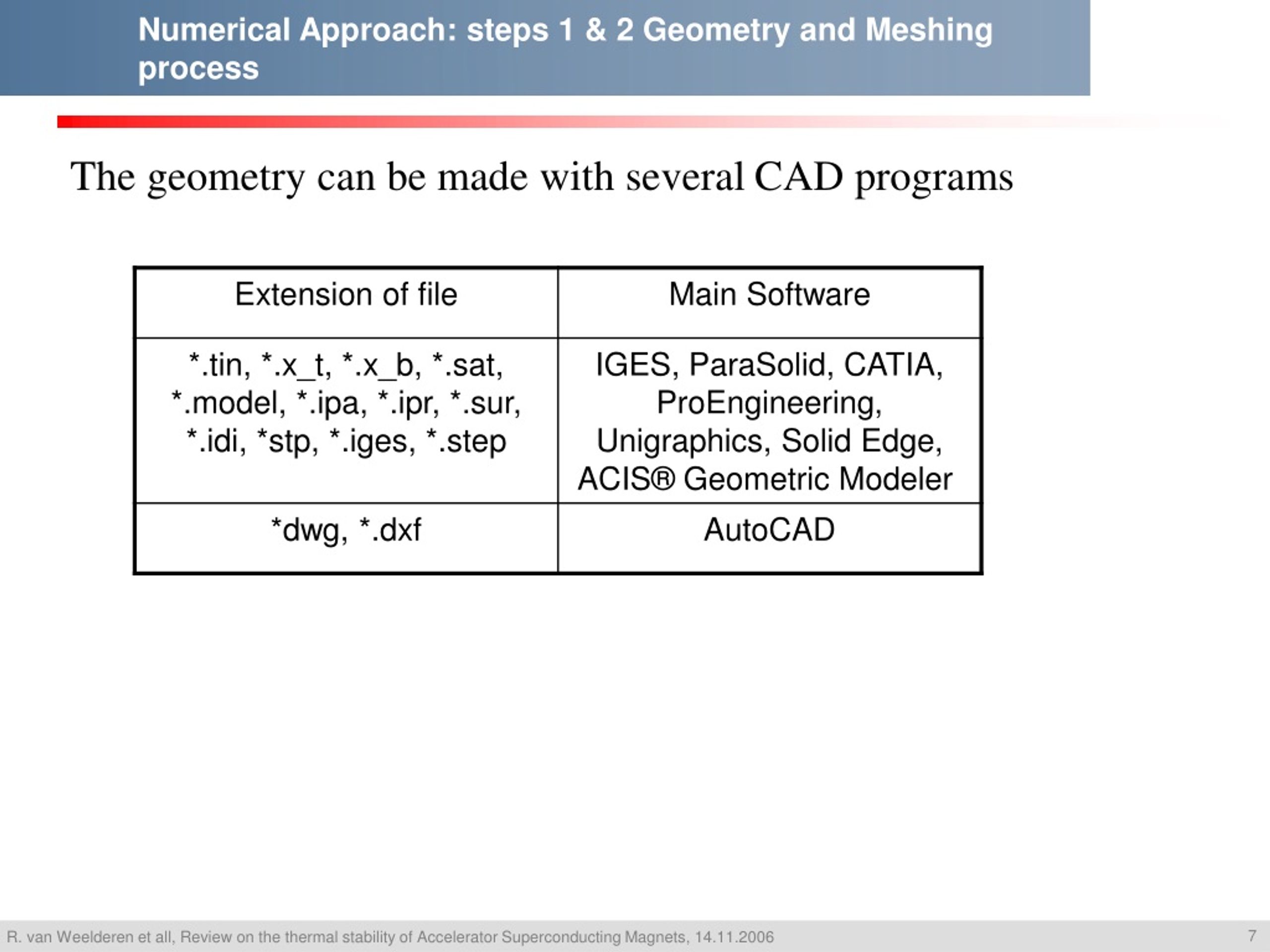 Numerical Approach: steps 1 & 2 Geometry and Meshing process

The geometry can be made with several CAD programs

| Extension of file | Main Software |
|---|---|
| \*.tin, \*.x_t, \*.x_b, \*.sat, \*.model, \*.ipa, \*.ipr, \*.sur, \*.idi, \*stp, \*.iges, \*.step | IGES, ParaSolid, CATIA, ProEngineering, Unigraphics, Solid Edge, ACIS® Geometric Modeler |
| \*dwg, \*.dxf | AutoCAD |

R. van Weelderen et all, Review on the thermal stability of Accelerator Superconducting Magnets, 14.11.2006

7